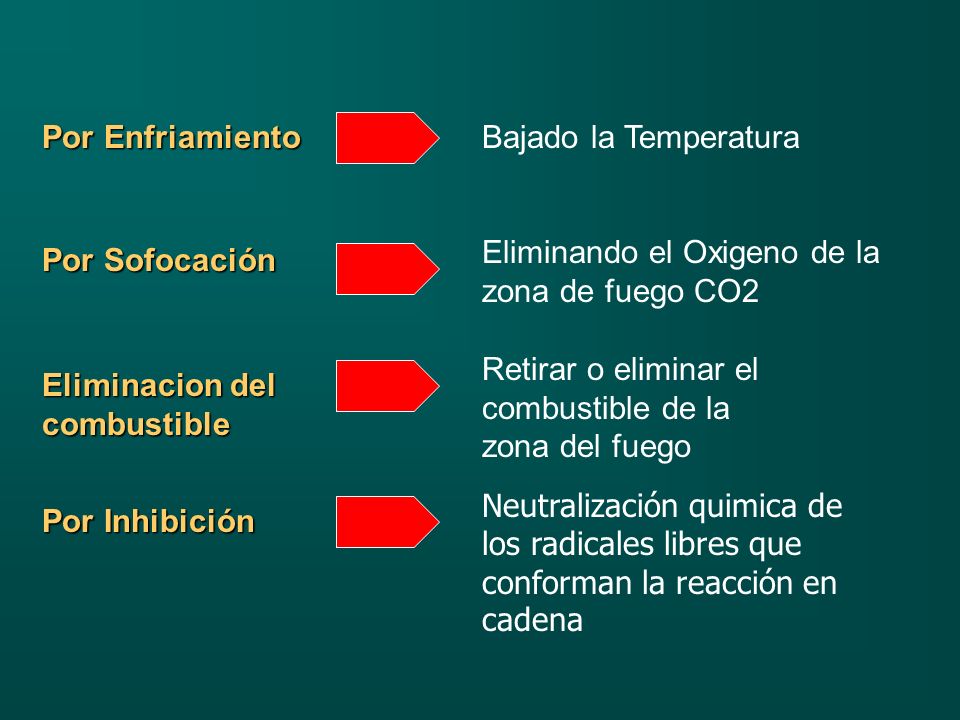 Por Enfriamiento

Bajado la Temperatura

Por Sofocación

Eliminando el Oxigeno de la zona de fuego CO2

Eliminacion del combustible

Retirar o eliminar el combustible de la zona del fuego

Por Inhibición

Neutralización quimica de los radicales libres que conforman la reacción en cadena